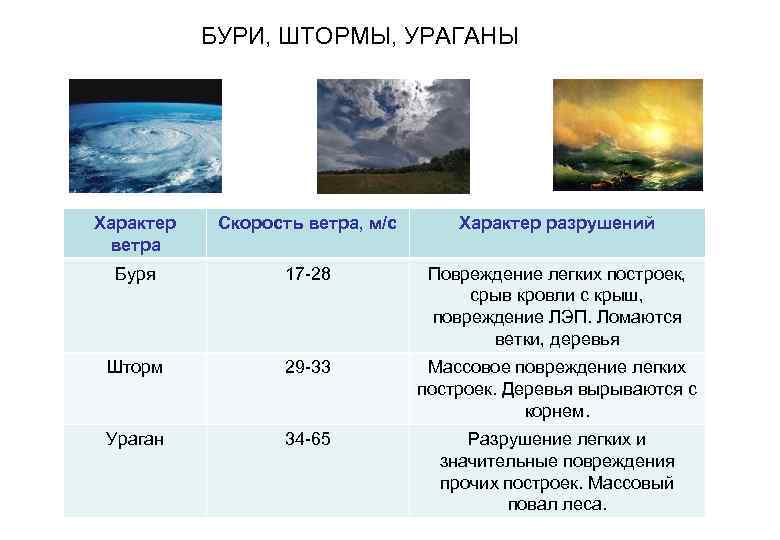 БУРИ, ШТОРМЫ, УРАГАНЫ

| Характер ветра | Скорость ветра, м/с | Характер разрушений |
|---|---|---|
| Буря | 17-28 | Повреждение легких построек, срыв кровли с крыш, повреждение ЛЭП. Ломаются ветки, деревья |
| Шторм | 29-33 | Массовое повреждение легких построек. Деревья вырываются с корнем. |
| Ураган | 34-65 | Разрушение легких и значительные повреждения прочих построек. Массовый повал леса. |